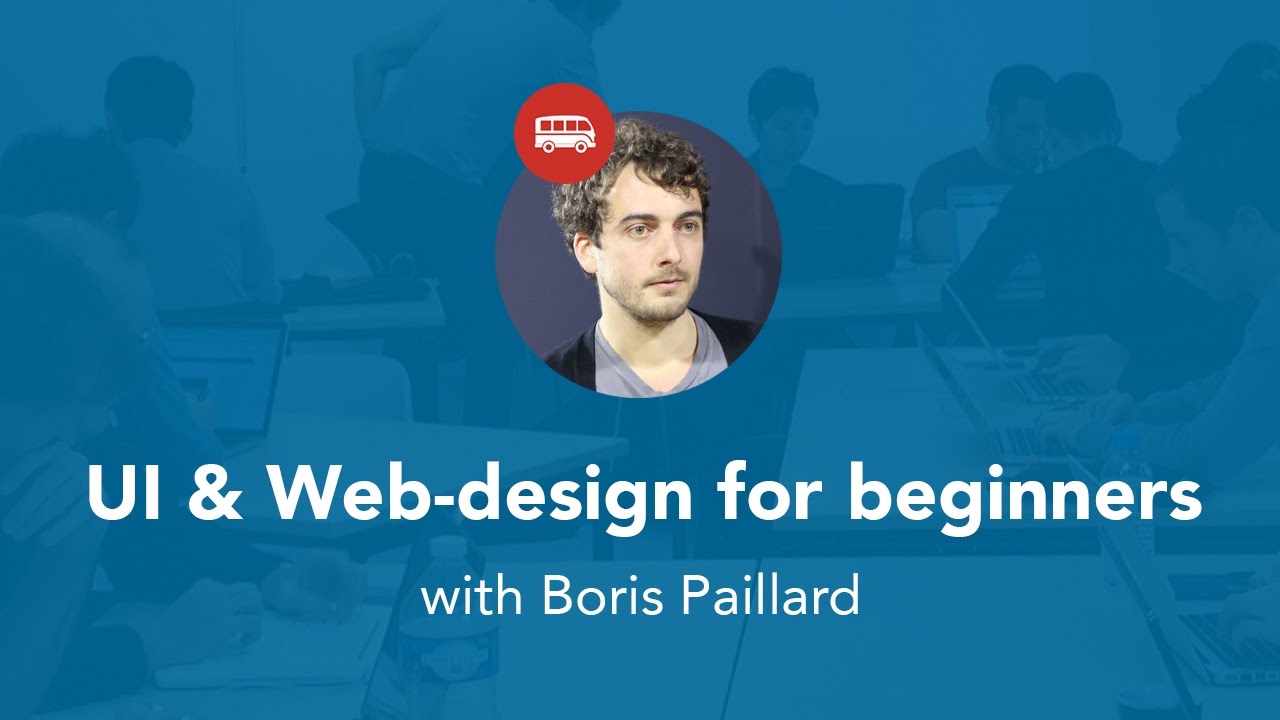 UI & Web-design for beginners

with Boris Paillard